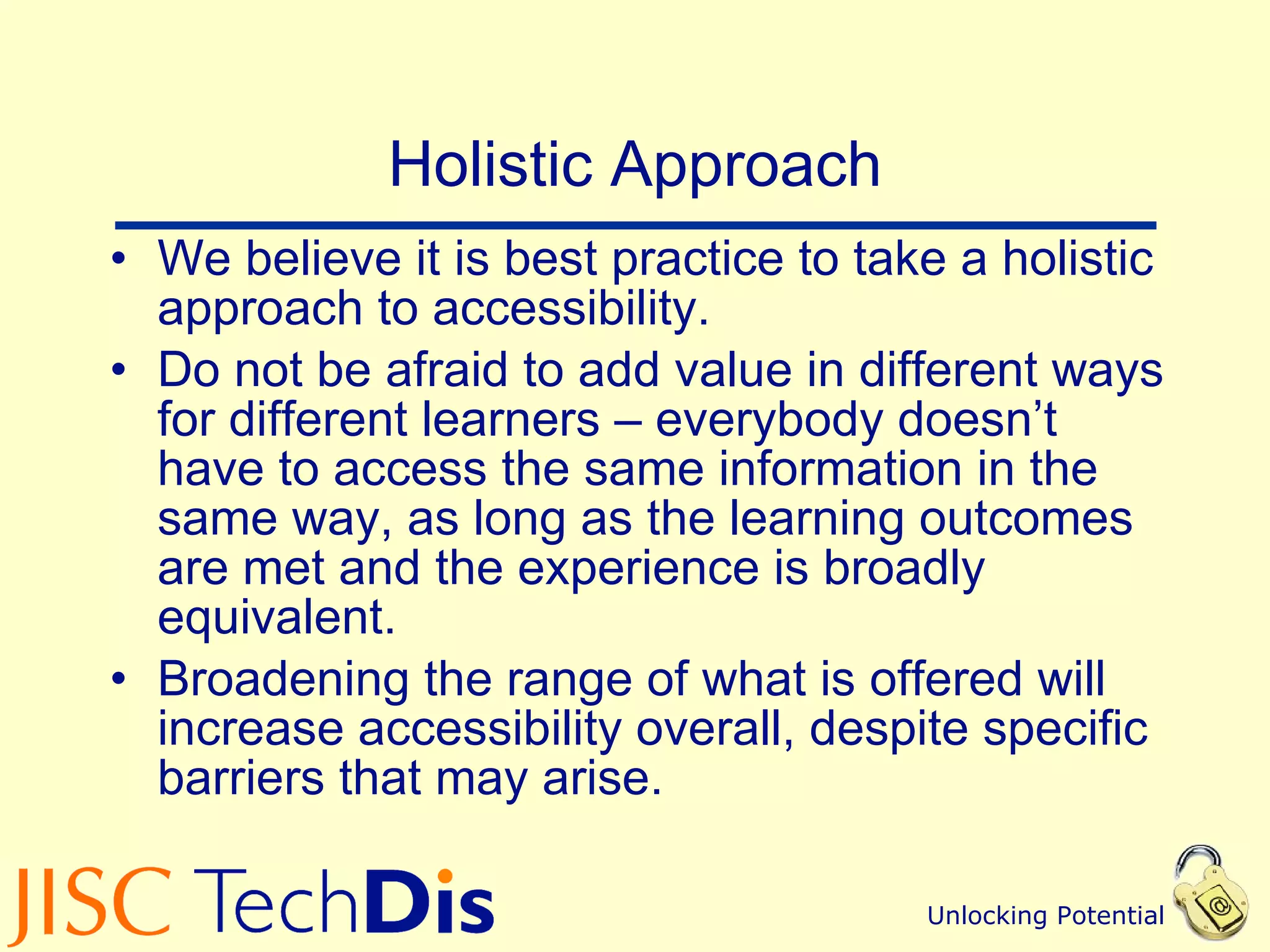 Holistic Approach

• We believe it is best practice to take a holistic approach to accessibility.

• Do not be afraid to add value in different ways for different learners – everybody doesn’t have to access the same information in the same way, as long as the learning outcomes are met and the experience is broadly equivalent.

• Broadening the range of what is offered will increase accessibility overall, despite specific barriers that may arise.

JISC TechDis

Unlocking Potential

@